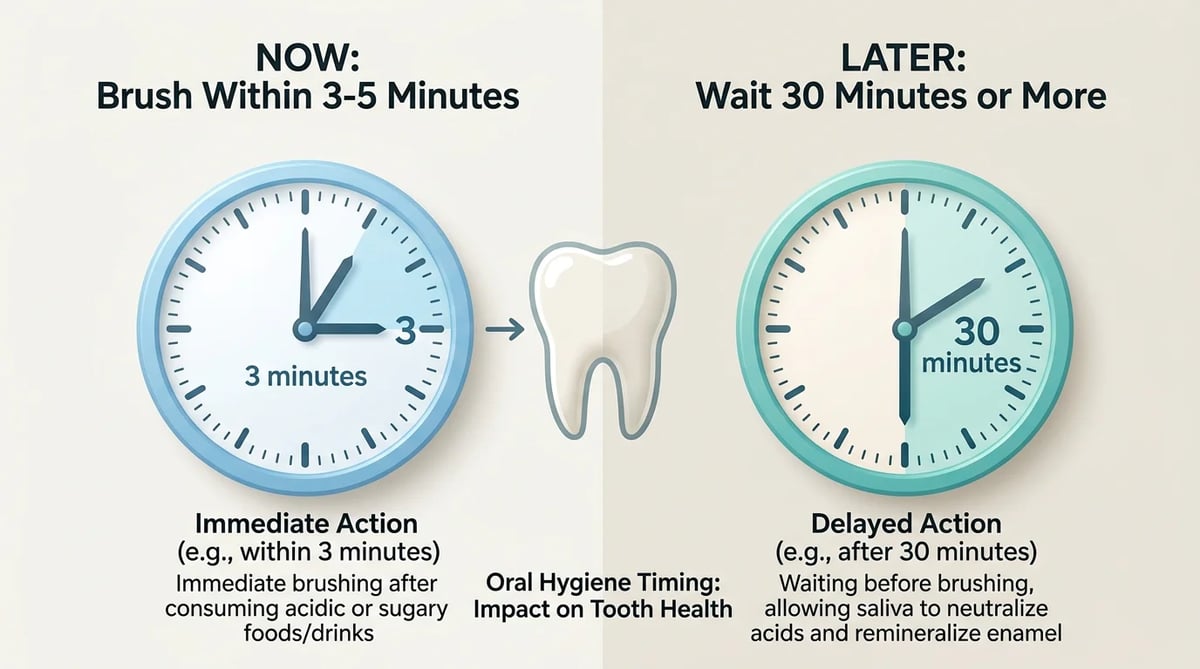 NOW:
Brush Within 3-5 Minutes

3

3 minutes

Immediate Action
(e.g., within 3 minutes)
Immediate brushing after consuming acidic or sugary foods/drinks

Oral Hygiene Timing:
Impact on Tooth Health

LATER:
Wait 30 Minutes or More

30
minutes

Delayed Action
(e.g., after 30 minutes)
Waiting before brushing, allowing saliva to neutralize acids and remineralize enamel